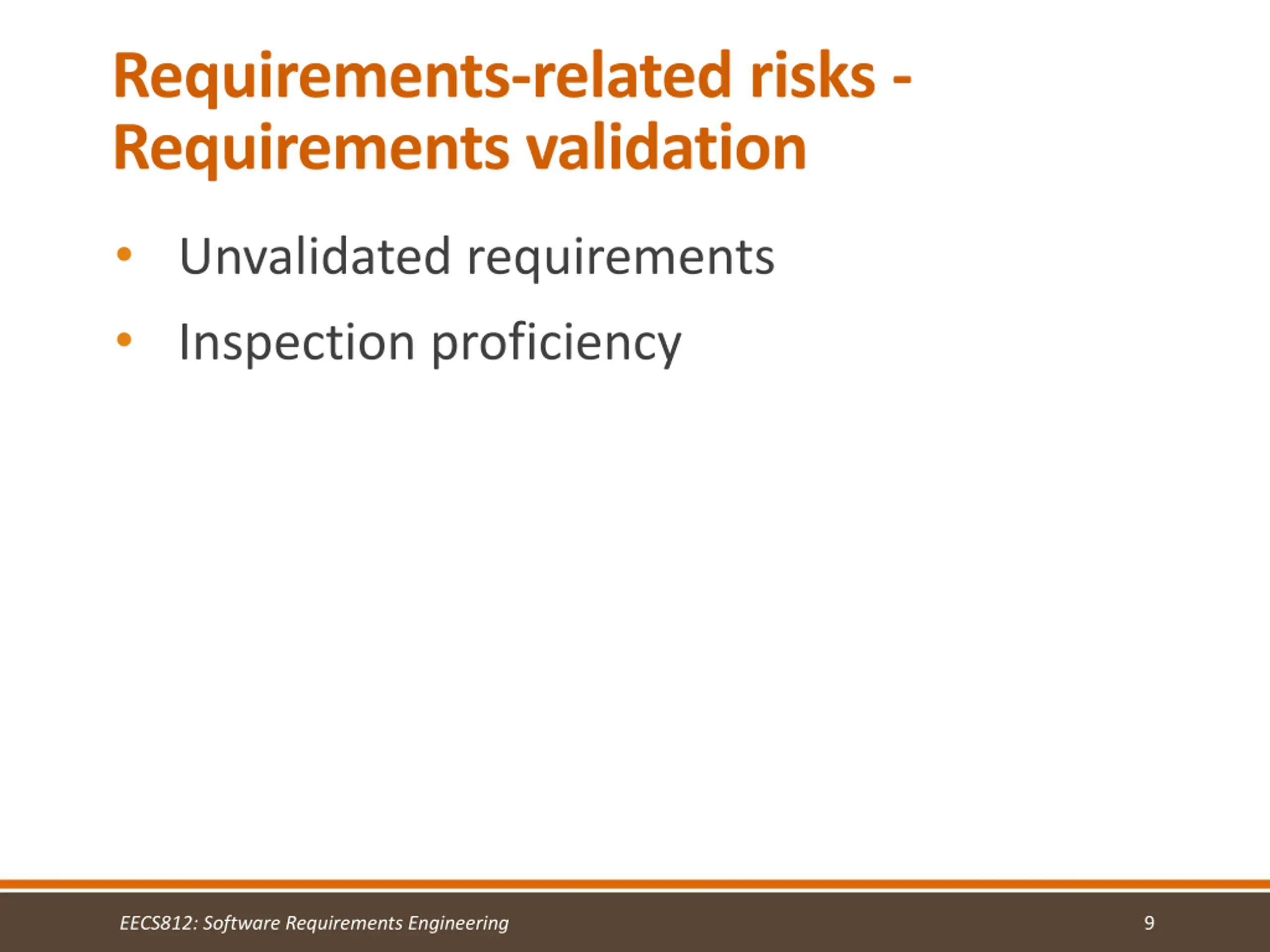 Requirements-related risks - Requirements validation

• Unvalidated requirements
• Inspection proficiency

EECS812: Software Requirements Engineering

9